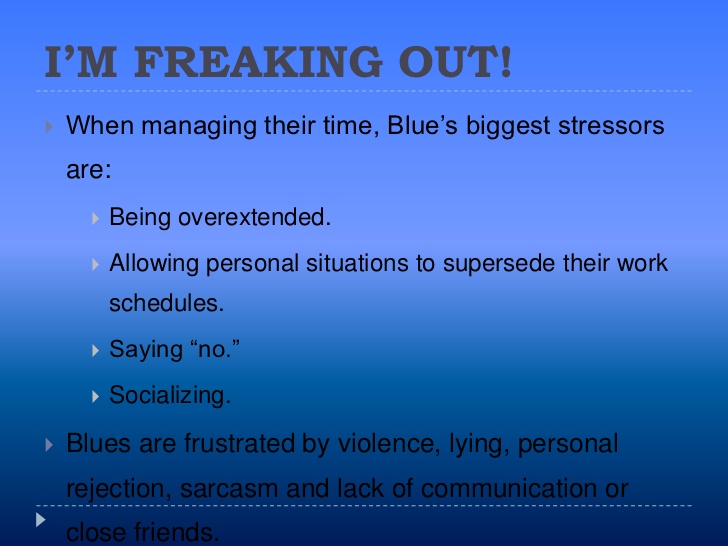 I'M FREAKING OUT!

When managing their time, Blue's biggest stressors are:

Being overextended.

Allowing personal situations to supersede their work schedules.

Saying "no."

Socializing.

Blues are frustrated by violence, lying, personal rejection, sarcasm and lack of communication or close friends.